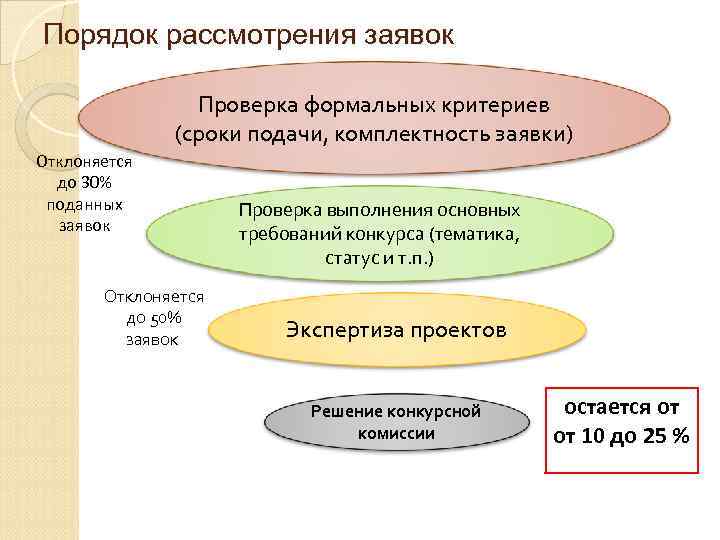 Порядок рассмотрения заявок

Проверка формальных критериев (сроки подачи, комплектность заявки)

Отклоняется до 30% поданных заявок

Проверка выполнения основных требований конкурса (тематика, статус и т.п.)

Отклоняется до 50% заявок

Экспертиза проектов

Решение конкурсной комиссии

остается от от 10 до 25 %